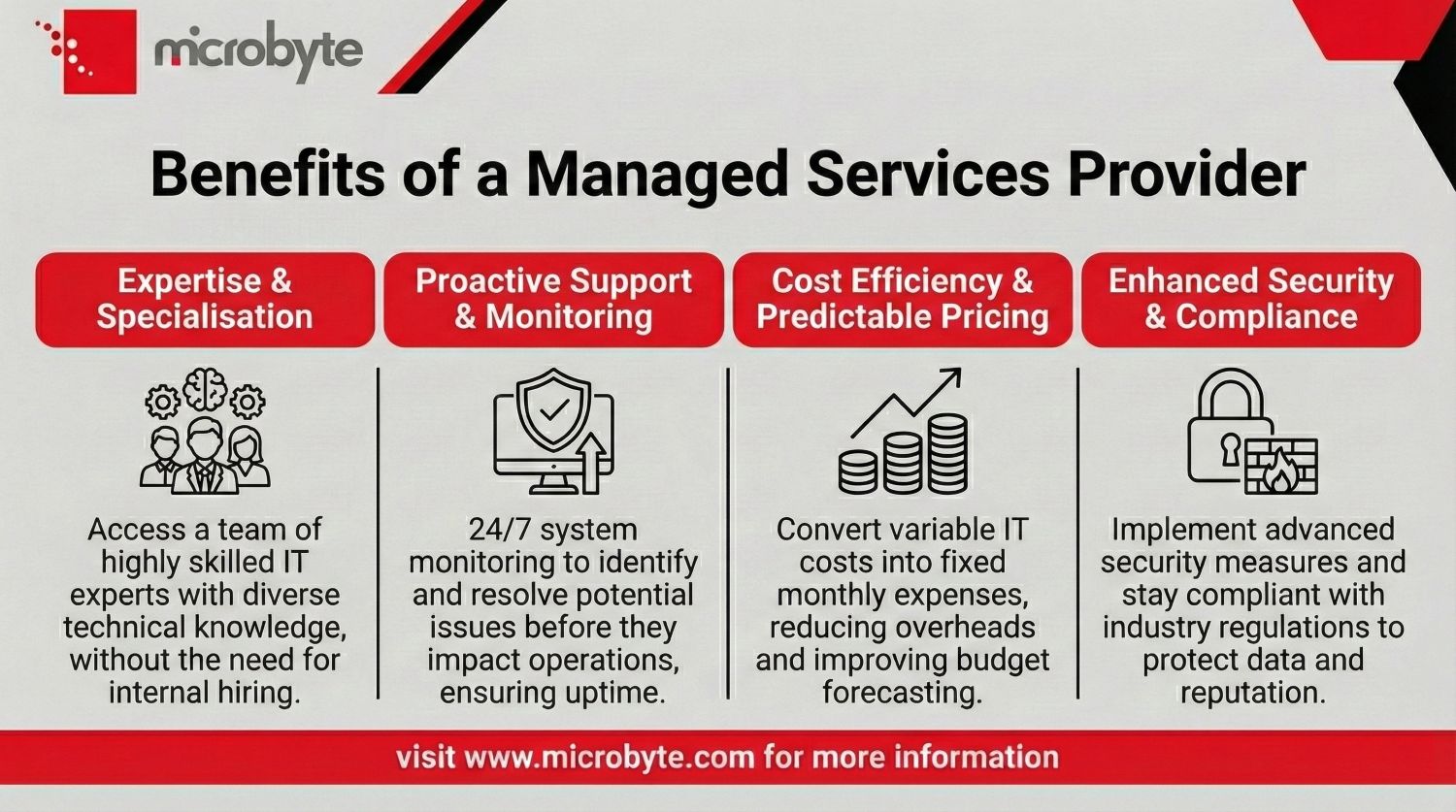 microbyte

Benefits of a Managed Services Provider

Expertise & Specialisation

Access a team of highly skilled IT experts with diverse technical knowledge, without the need for internal hiring.

Proactive Support & Monitoring

24/7 system monitoring to identify and resolve potential issues before they impact operations, ensuring uptime.

Cost Efficiency & Predictable Pricing

Convert variable IT costs into fixed monthly expenses, reducing overheads and improving budget forecasting.

Enhanced Security & Compliance

Implement advanced security measures and stay compliant with industry regulations to protect data and reputation.

visit www.microbyte.com for more information